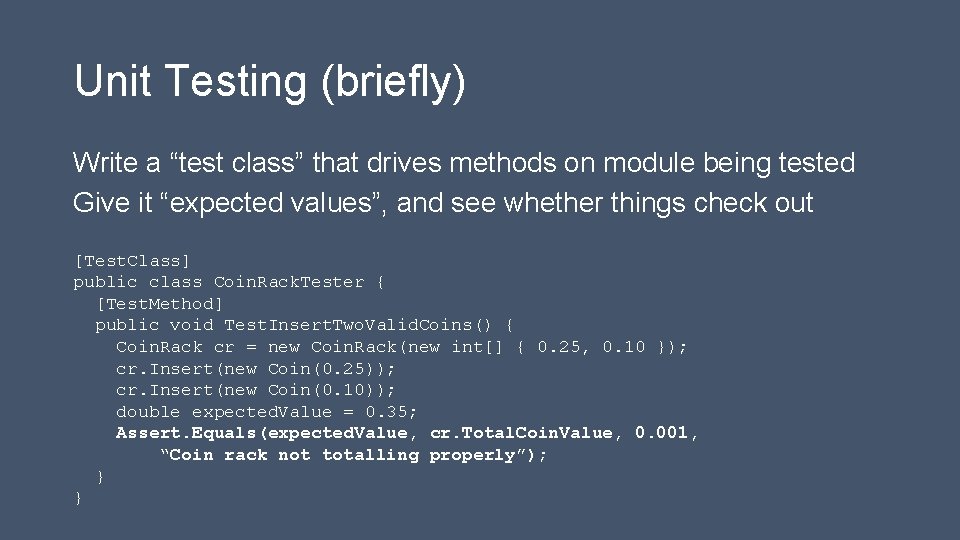 Unit Testing (briefly)

Write a “test class” that drives methods on module being tested
Give it “expected values”, and see whether things check out

[TestClass]
public class CoinRackTester {
  [TestMethod]
  public void TestInsertTwoValidCoins() {
    CoinRack cr = new CoinRack(new int[] { 0.25, 0.10 });
    cr.Insert(new Coin(0.25));
    cr.Insert(new Coin(0.10));
    double expectedValue = 0.35;
    Assert.Equals(expectedValue, cr.TotalCoinValue, 0.001,
        “Coin rack not totalling properly”);
  }
}